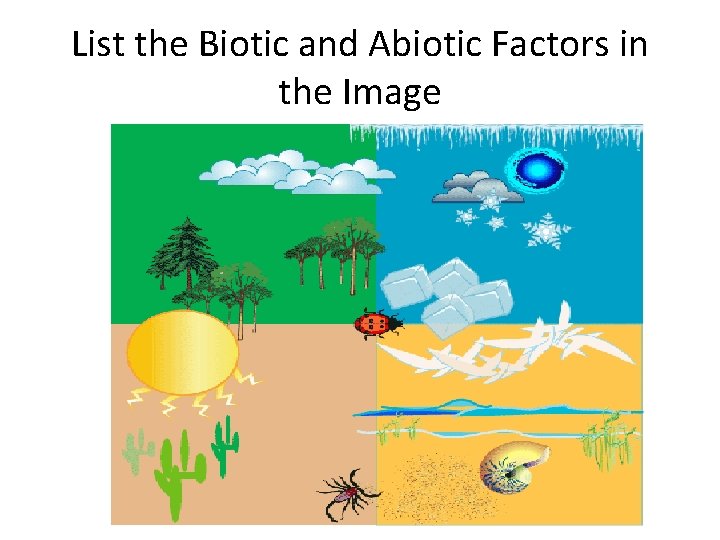 List the Biotic and Abiotic Factors in the Image